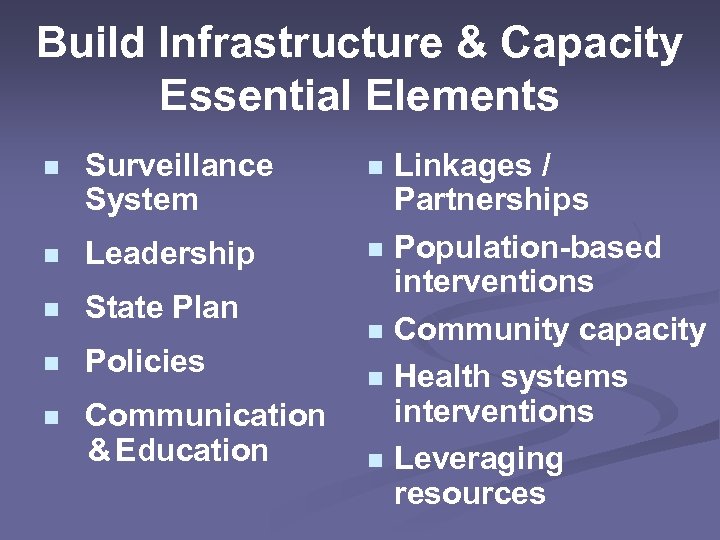 Build Infrastructure & Capacity
Essential Elements

- Surveillance System
- Leadership
- State Plan
- Policies
- Communication & Education

- Linkages / Partnerships
- Population-based interventions
- Community capacity
- Health systems interventions
- Leveraging resources